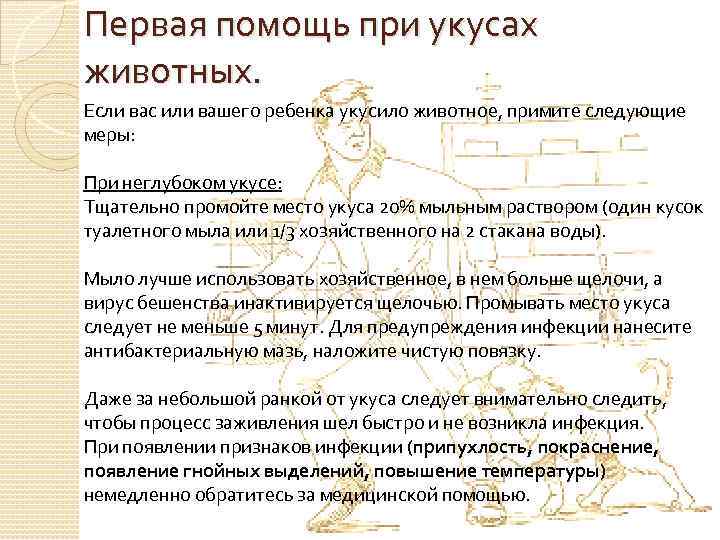 Первая помощь при укусах животных.

Если вас или вашего ребенка укусило животное, примите следующие меры:

При неглубоком укусе:
Тщательно промойте место укуса 20% мыльным раствором (один кусок туалетного мыла или 1/3 хозяйственного на 2 стакана воды).

Мыло лучше использовать хозяйственное, в нем больше щелочи, а вирус бешенства инактивируется щелочью. Промывать место укуса следует не меньше 5 минут. Для предупреждения инфекции нанесите антибактериальную мазь, наложите чистую повязку.

Даже за небольшой ранкой от укуса следует внимательно следить, чтобы процесс заживления шел быстро и не возникла инфекция. При появлении признаков инфекции (припухлость, покраснение, появление гнойных выделений, повышение температуры) немедленно обратитесь за медицинской помощью.